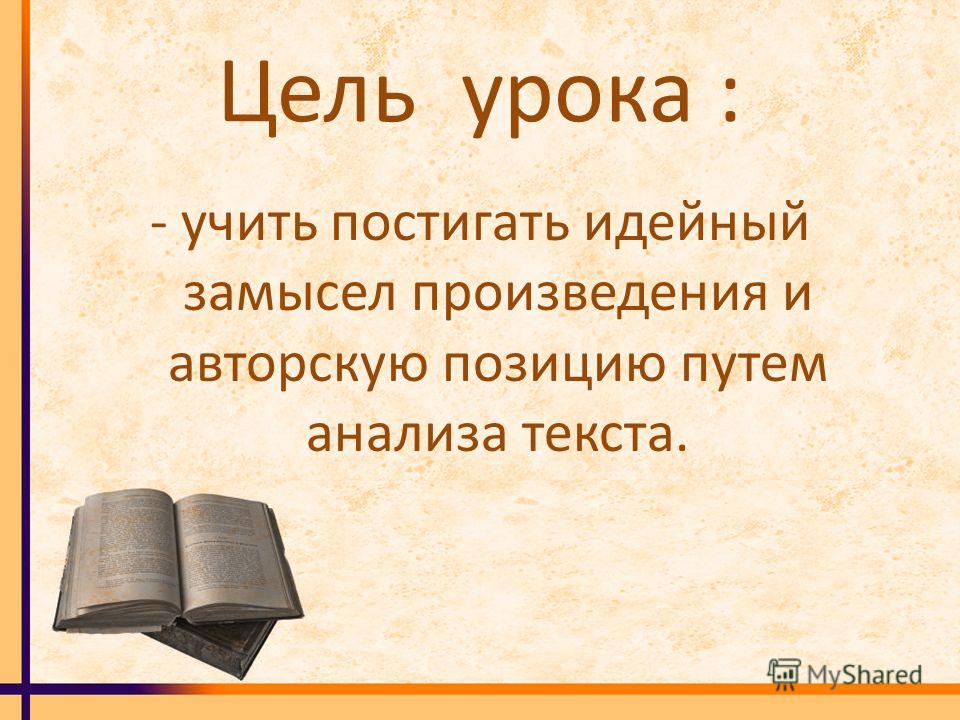 Цель урока :

- учить постигать идейный замысел произведения и авторскую позицию путем анализа текста.

MyShared